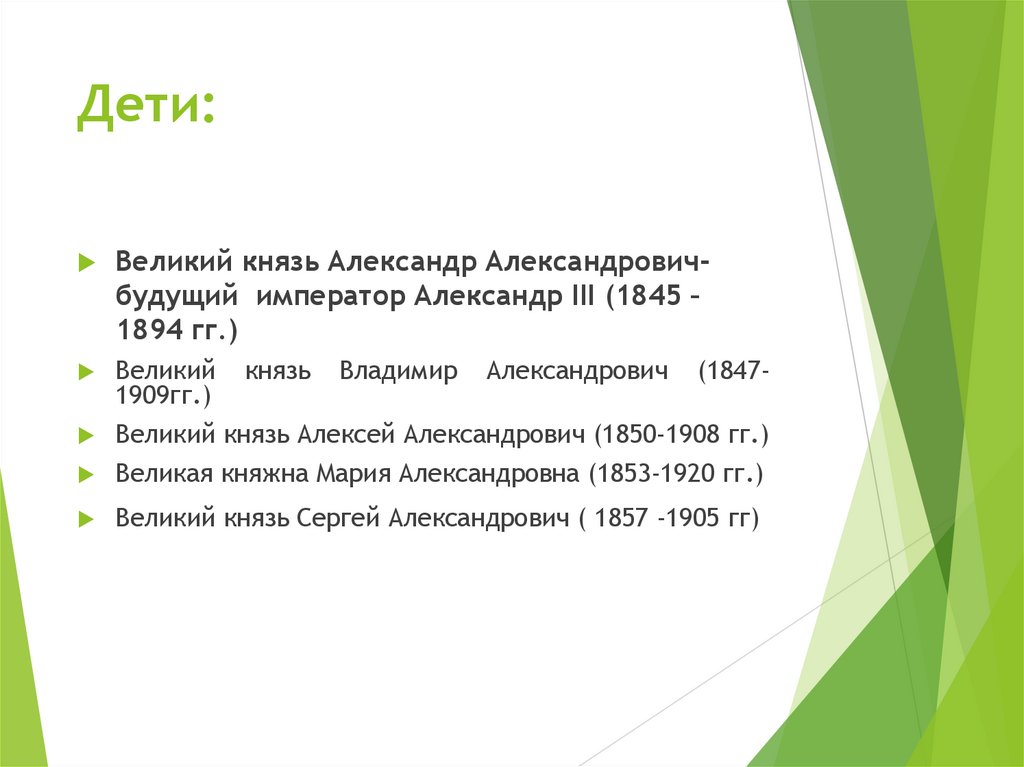 Дети:

Великий князь Александр Александрович- будущий император Александр III (1845 – 1894 гг.)

Великий князь Владимир Александрович (1847-1909гг.)

Великий князь Алексей Александрович (1850-1908 гг.)

Великая княжна Мария Александровна (1853-1920 гг.)

Великий князь Сергей Александрович ( 1857 -1905 гг)